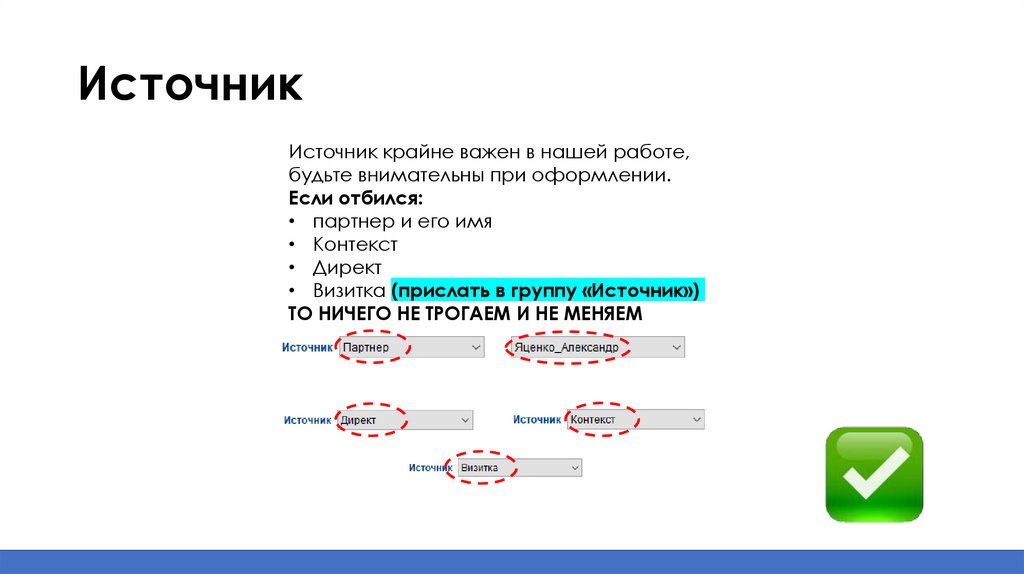 Источник

Источник крайне важен в нашей работе, будьте внимательны при оформлении.
Если отбился:
• партнер и его имя
• Контекст
• Директ
• Визитка (прислать в группу «Источник»)
ТО НИЧЕГО НЕ ТРОГАЕМ И НЕ МЕНЯЕМ

Источник Партнер
Яценко_Александр
Источник Директ
Источник Контекст
Источник Визитка